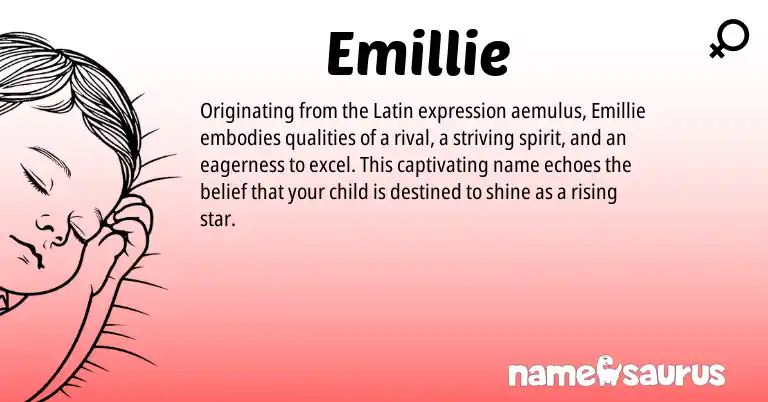 Emillie

Originating from the Latin expression aemulus, Emillie embodies qualities of a rival, a striving spirit, and an eagerness to excel. This captivating name echoes the belief that your child is destined to shine as a rising star.

namesaurus